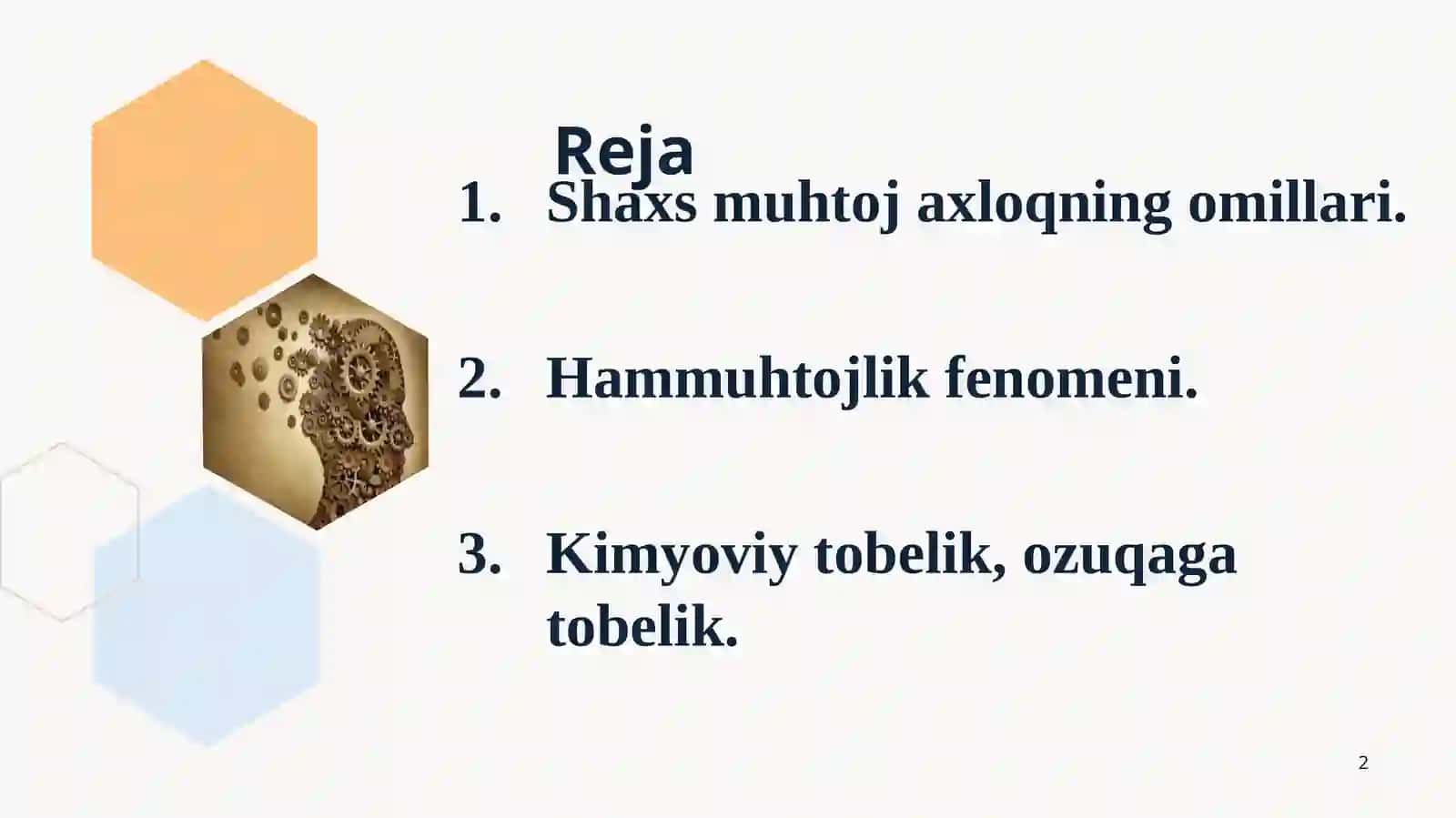 Reja

1. Shaxs muhtoj axloqning omillari.

2. Hammuhtojlik fenomeni.

3. Kimyoviy tobelik, ozuqaga tobelik.

2